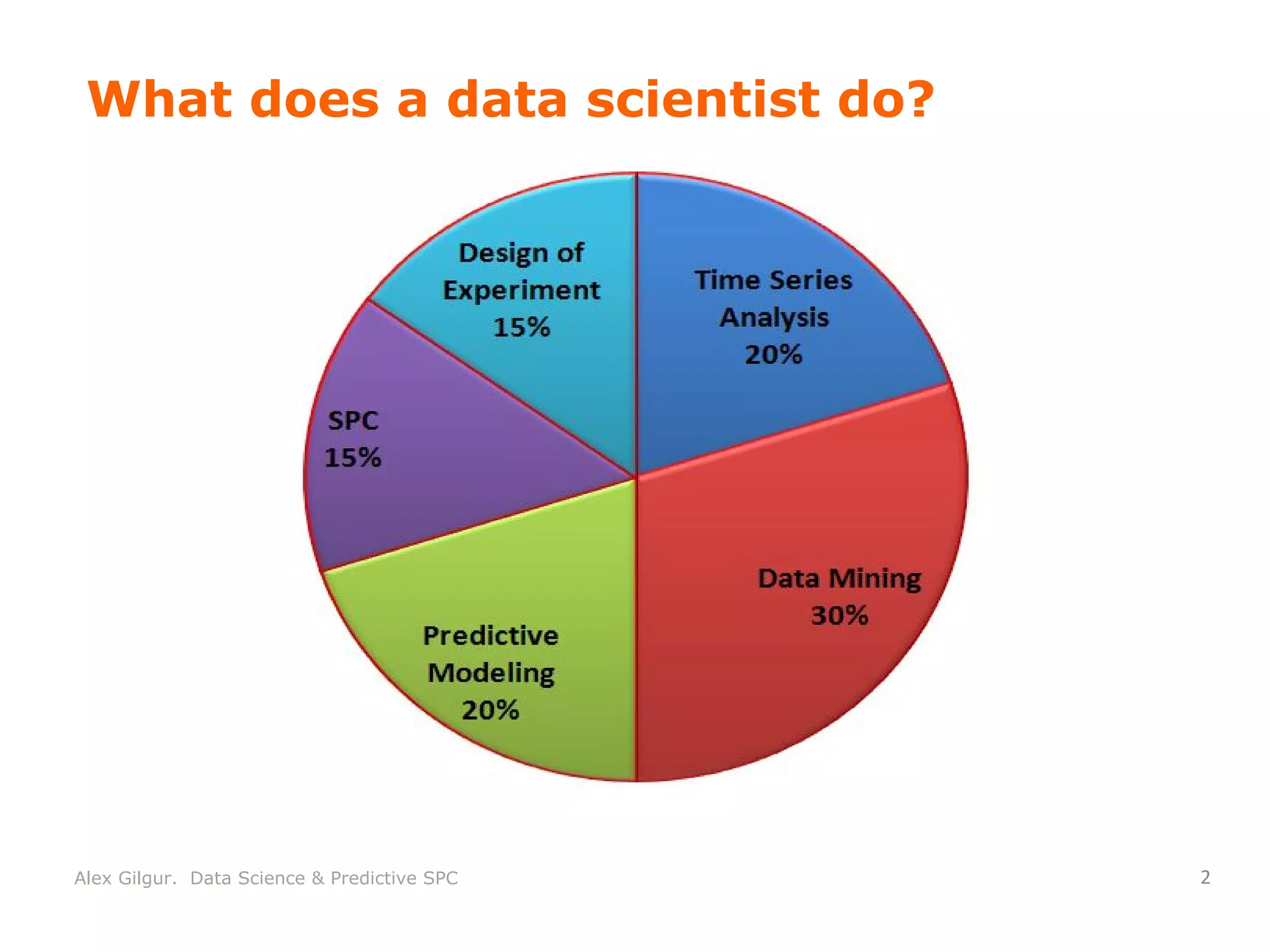 What does a data scientist do?

Design of Experiment 15%

Time Series Analysis 20%

SPC 15%

Data Mining 30%

Predictive Modeling 20%

Alex Gilgur. Data Science & Predictive SPC

2